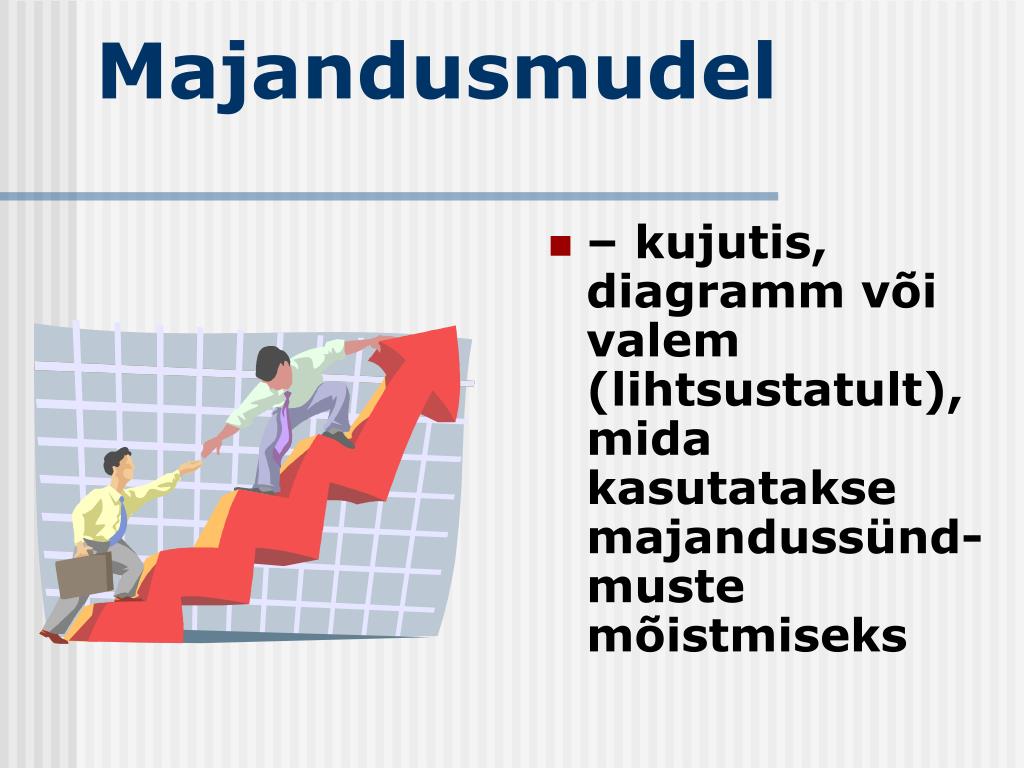 Majandusmudel

– kujutis, diagramm või valem (lihtsustatult), mida kasutatakse majandussündmuste mõistmiseks